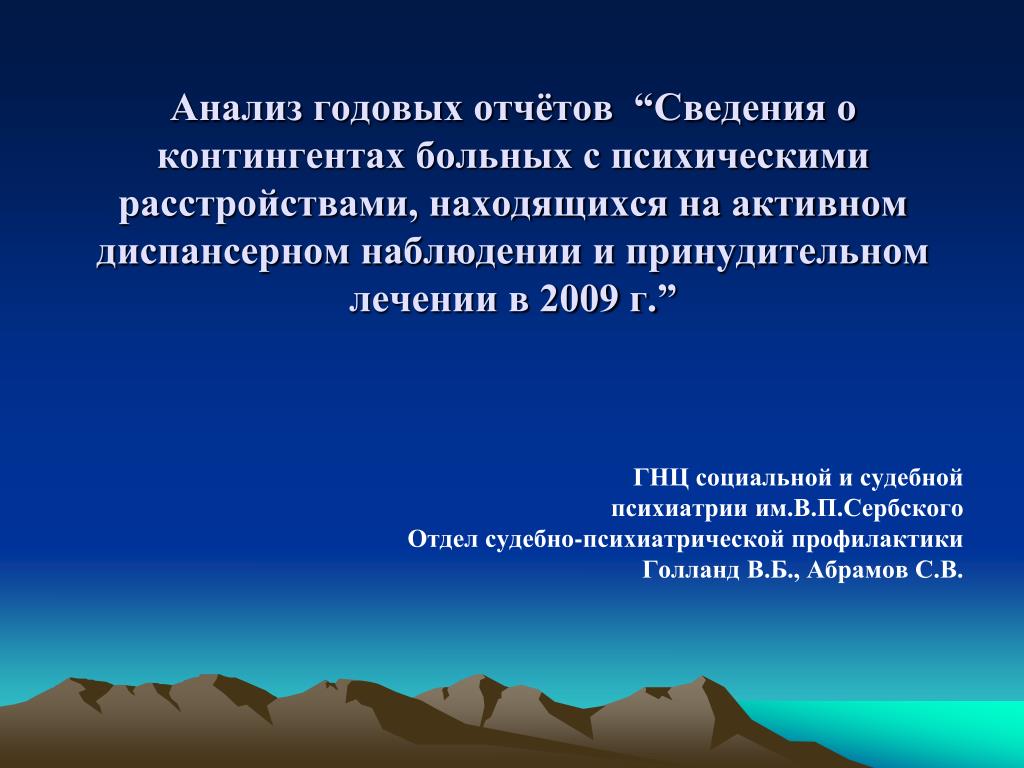 Анализ годовых отчётов “Сведения о контингентах больных с психическими расстройствами, находящихся на активном диспансерном наблюдении и принудительном лечении в 2009 г.”

ГНЦ социальной и судебной психиатрии им.В.П.Сербского
Отдел судебно-психиатрической профилактики
Голланд В.Б., Абрамов С.В.